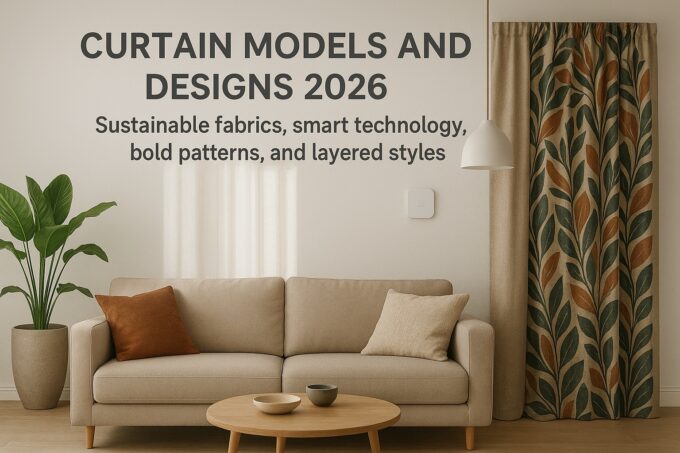 CURTAIN MODELS AND DESIGNS 2026

Sustainable fabrics, smart technology, bold patterns, and layered styles